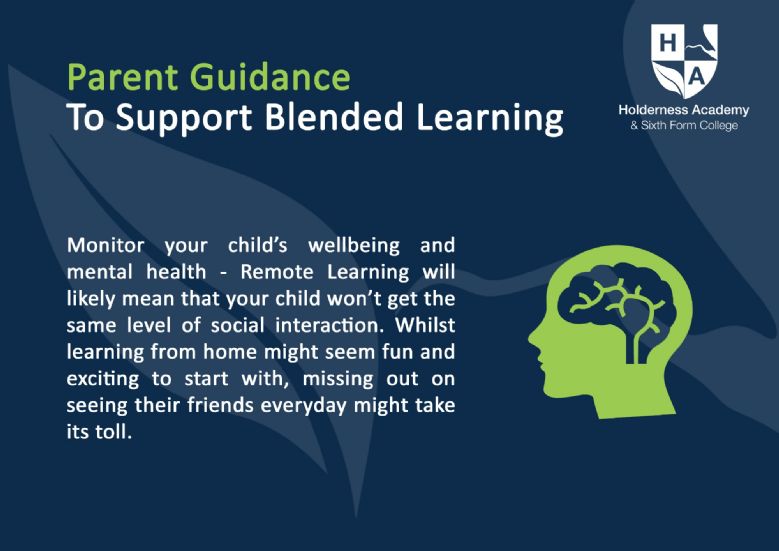 Parent Guidance
To Support Blended Learning

H A
Holderness Academy
& Sixth Form College

Monitor your child's wellbeing and mental health - Remote Learning will likely mean that your child won't get the same level of social interaction. Whilst learning from home might seem fun and exciting to start with, missing out on seeing their friends everyday might take its toll.